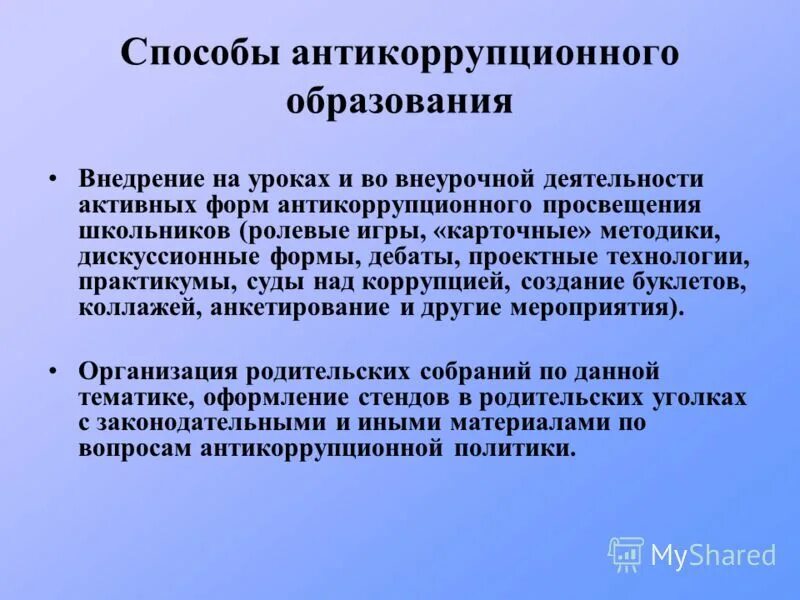 Способы антикоррупционного образования

• Внедрение на уроках и во внеурочной деятельности активных форм антикоррупционного просвещения школьников (ролевые игры, «карточные» методики, дискуссионные формы, дебаты, проектные технологии, практикумы, суды над коррупцией, создание буклетов, коллажей, анкетирование и другие мероприятия).

• Организация родительских собраний по данной тематике, оформление стендов в родительских уголках с законодательными и иными материалами по вопросам антикоррупционной политики.

MyShared